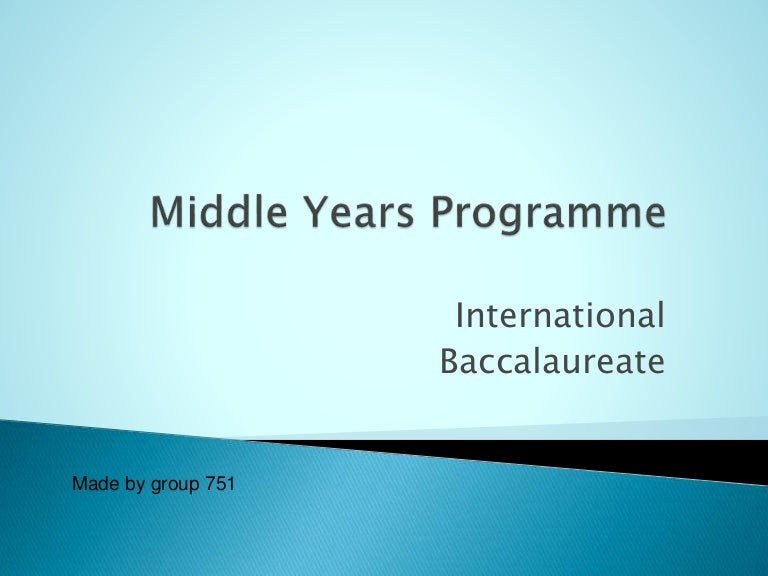 Middle Years Programme

International Baccalaureate

Made by group 751